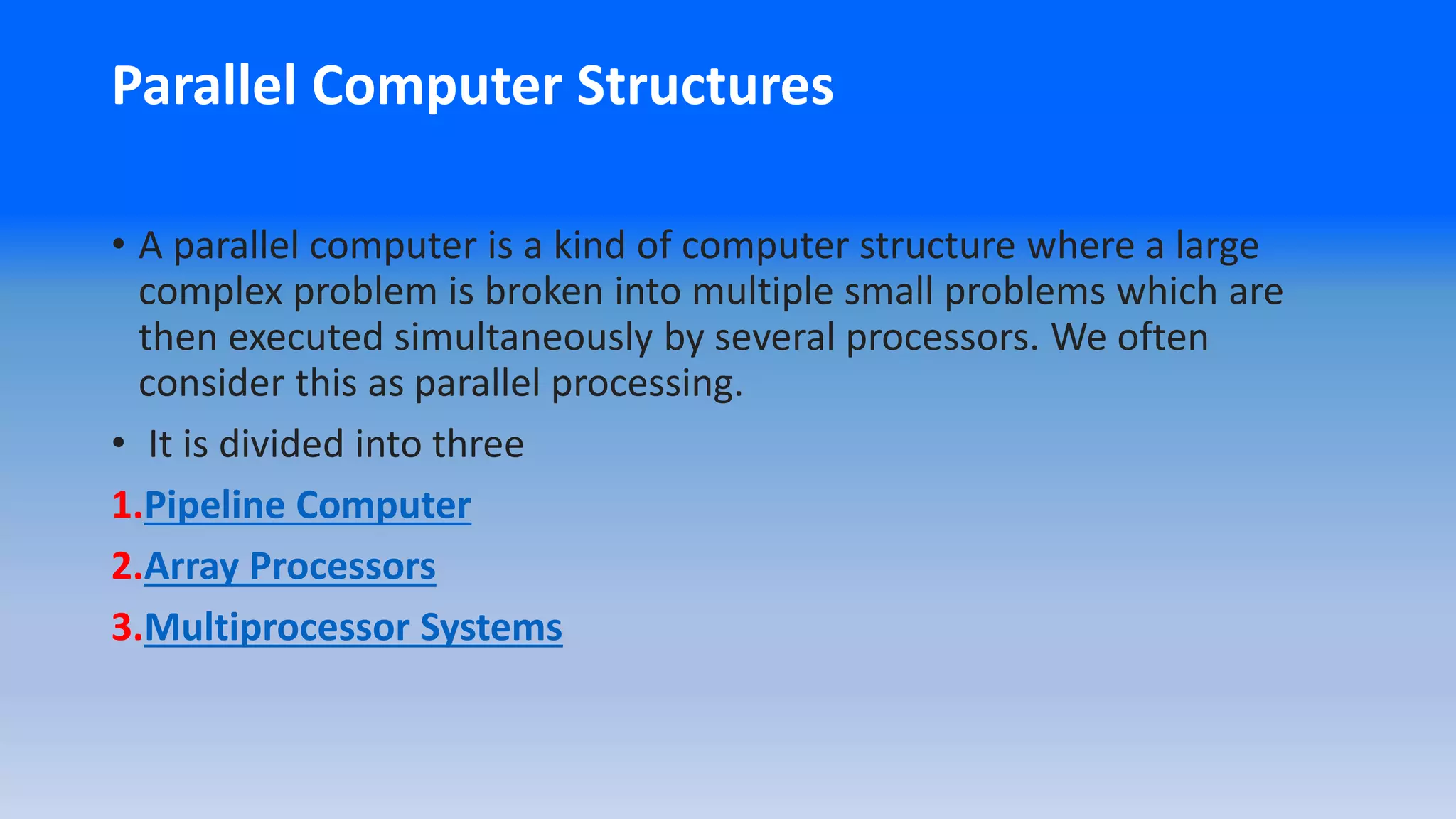 Parallel Computer Structures

• A parallel computer is a kind of computer structure where a large complex problem is broken into multiple small problems which are then executed simultaneously by several processors. We often consider this as parallel processing.

• It is divided into three

1.Pipeline Computer

2.Array Processors

3.Multiprocessor Systems